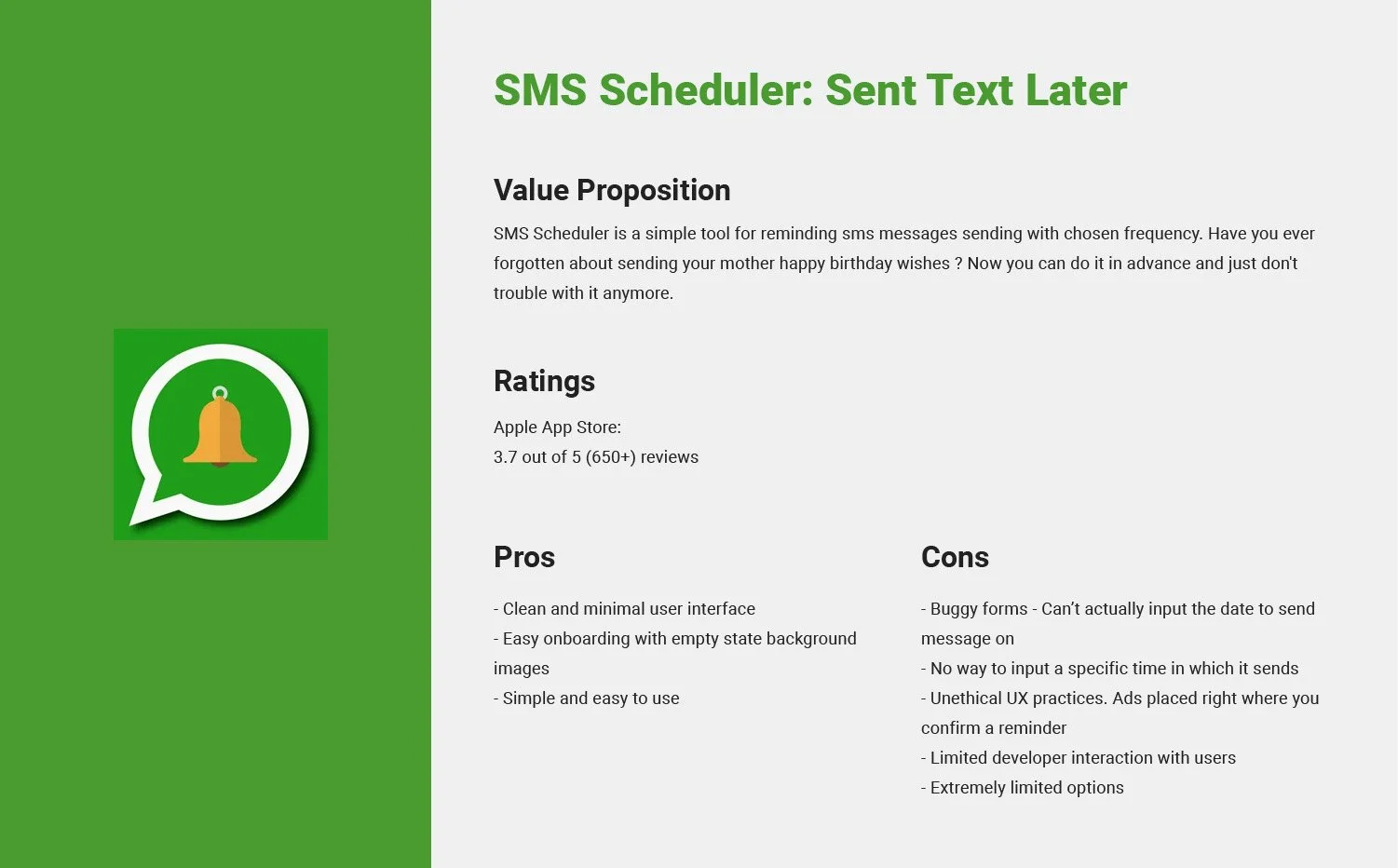 SMS Scheduler: Sent Text Later

Value Proposition

SMS Scheduler is a simple tool for reminding sms messages sending with chosen frequency. Have you ever forgotten about sending your mother happy birthday wishes ? Now you can do it in advance and just don't trouble with it anymore.

Ratings

Apple App Store:
3.7 out of 5 (650+) reviews

Pros

- Clean and minimal user interface
- Easy onboarding with empty state background images
- Simple and easy to use

Cons

- Buggy forms - Can't actually input the date to send message on
- No way to input a specific time in which it sends
- Unethical UX practices. Ads placed right where you confirm a reminder
- Limited developer interaction with users
- Extremely limited options